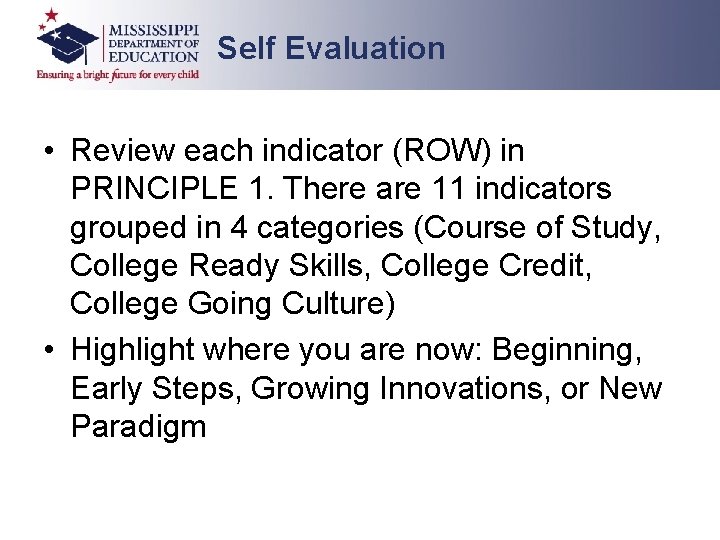 MISSISSIPPI DEPARTMENT OF EDUCATION
Ensuring a bright future for every child

Self Evaluation

• Review each indicator (ROW) in PRINCIPLE 1. There are 11 indicators grouped in 4 categories (Course of Study, College Ready Skills, College Credit, College Going Culture)
• Highlight where you are now: Beginning, Early Steps, Growing Innovations, or New Paradigm